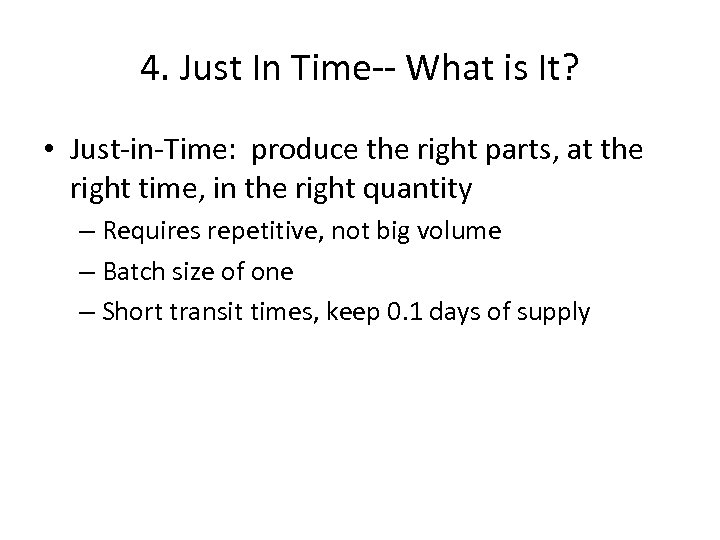 4. Just In Time-- What is It?

• Just-in-Time: produce the right parts, at the right time, in the right quantity

– Requires repetitive, not big volume

– Batch size of one

– Short transit times, keep 0.1 days of supply